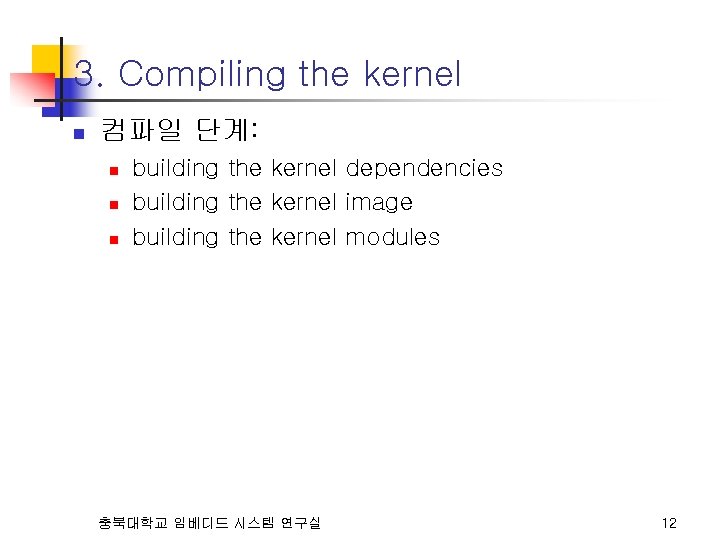 3. Compiling the kernel

컴파일 단계:

building the kernel dependencies

building the kernel image

building the kernel modules

충북대학교 임베디드 시스템 연구실

12